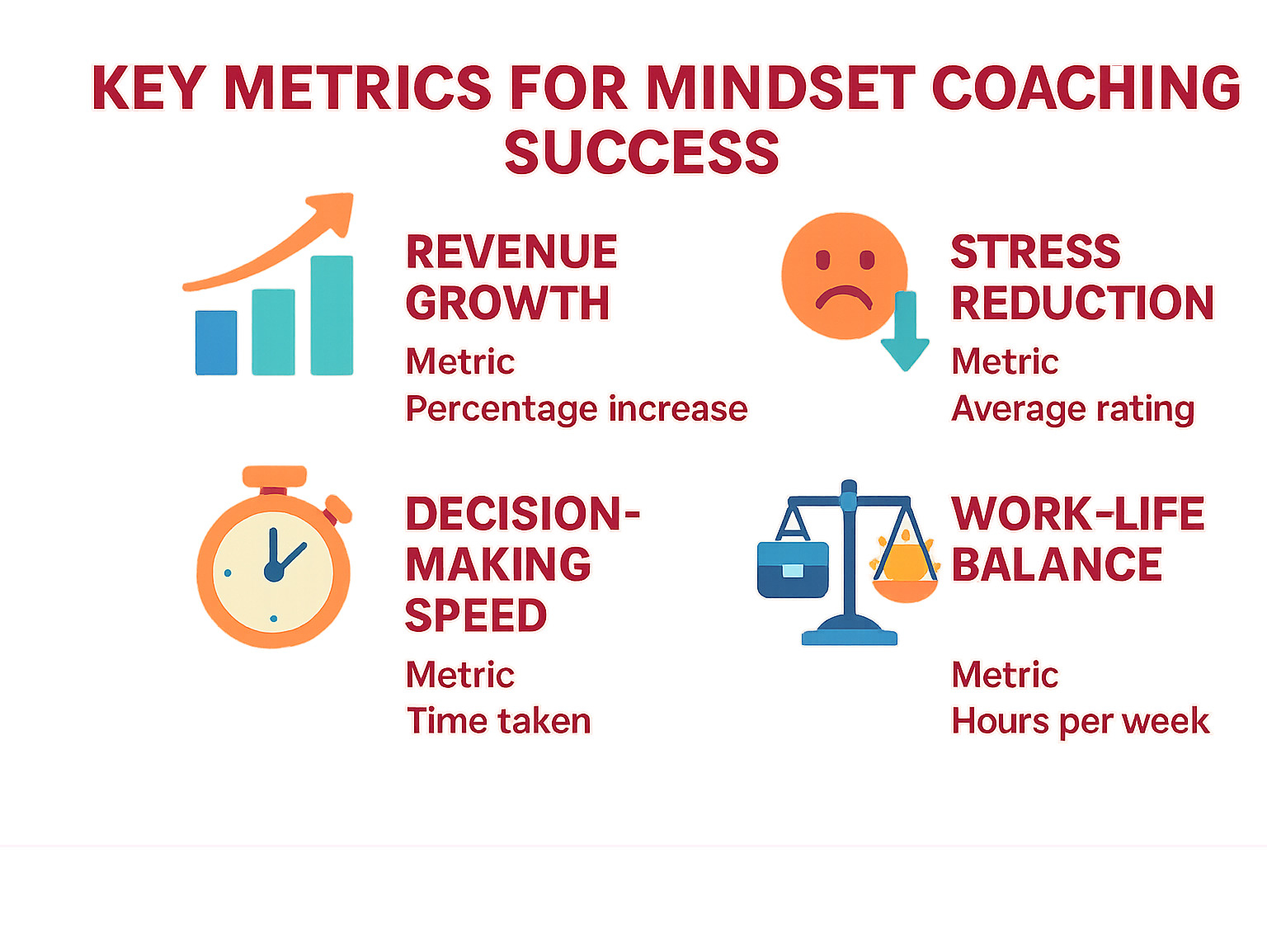 KEY METRICS FOR MINDSET COACHING SUCCESS

REVENUE GROWTH

Metric

Percentage increase

STRESS REDUCTION

Metric

Average rating

DECISION-MAKING SPEED

Metric

Time taken

WORK-LIFE BALANCE

Metric

Hours per week